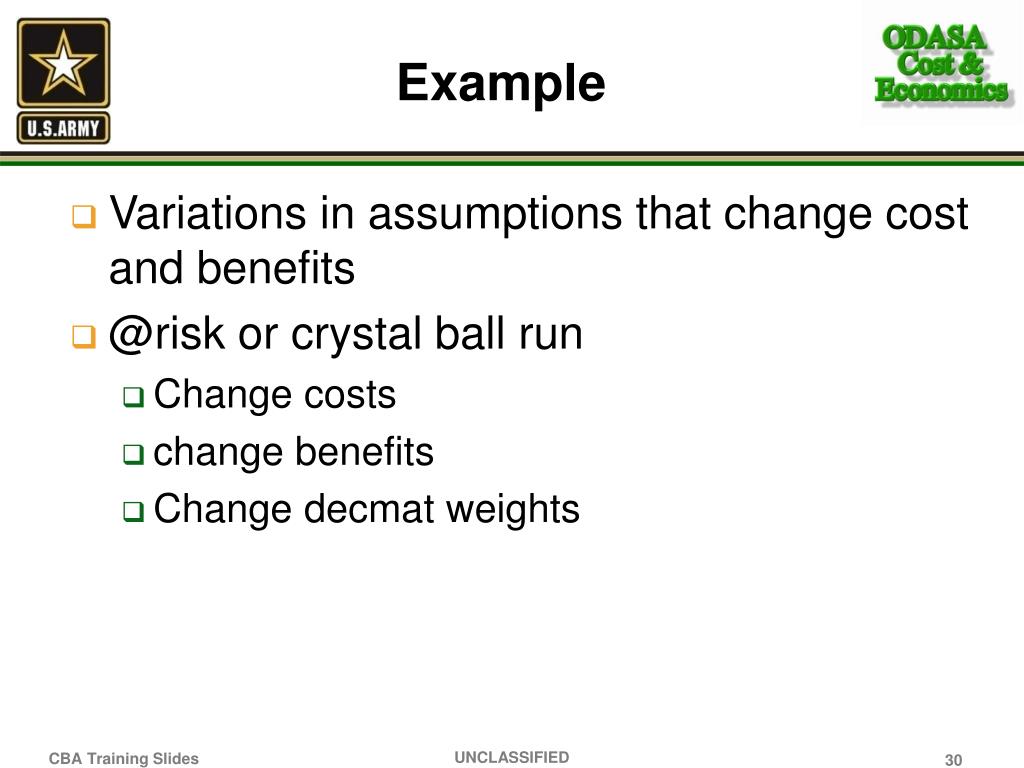 U.S.ARMY

Example

ODASA
Cost &
Economics

Variations in assumptions that change cost and benefits

@risk or crystal ball run

Change costs

change benefits

Change decmat weights

CBA Training Slides

UNCLASSIFIED

30